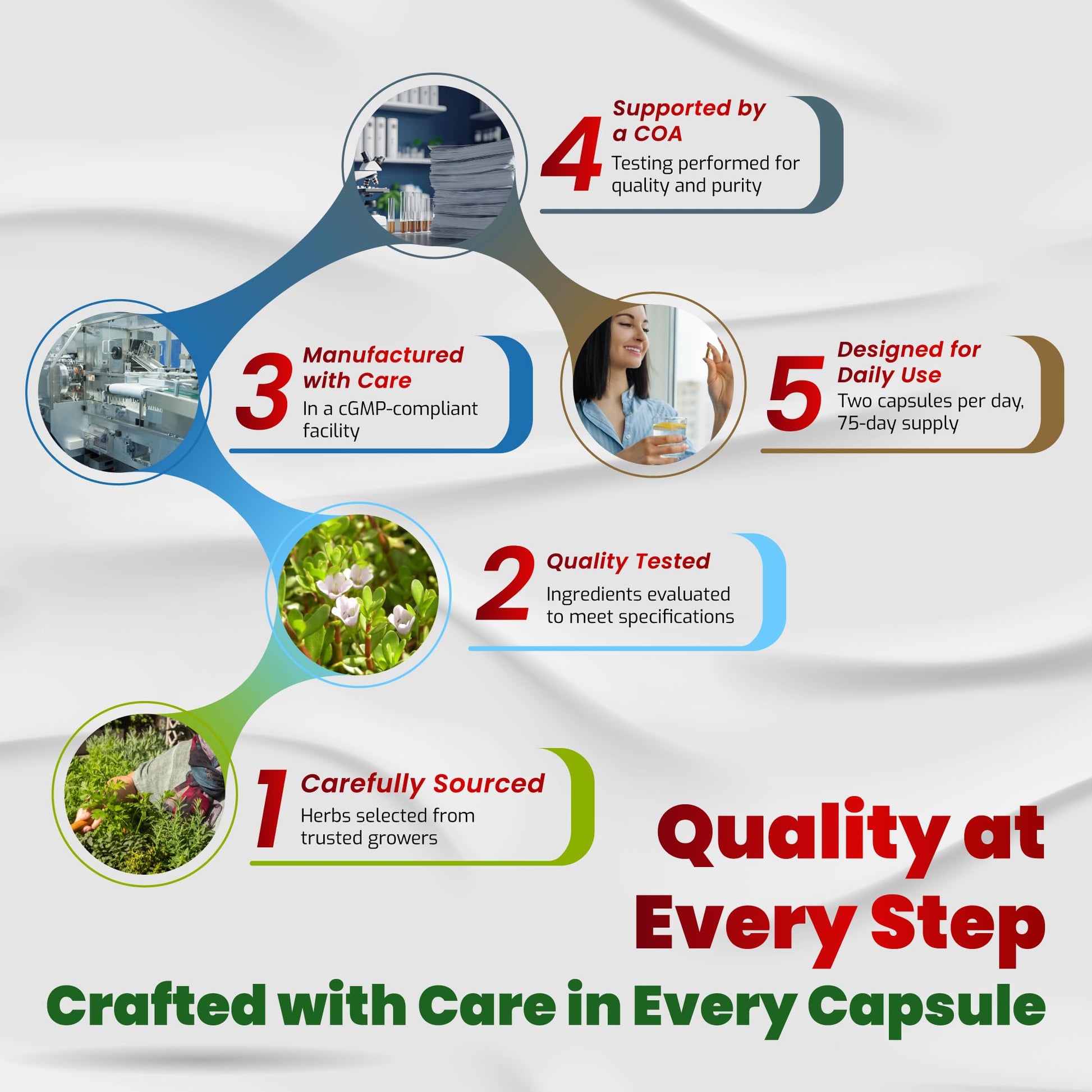 4
Supported by a COA
Testing performed for quality and purity

3
Manufactured with Care
In a cGMP-compliant facility

5
Designed for Daily Use
Two capsules per day, 75-day supply

2
Quality Tested
Ingredients evaluated to meet specifications

1
Carefully Sourced
Herbs selected from trusted growers

Quality at Every Step

Crafted with Care in Every Capsule